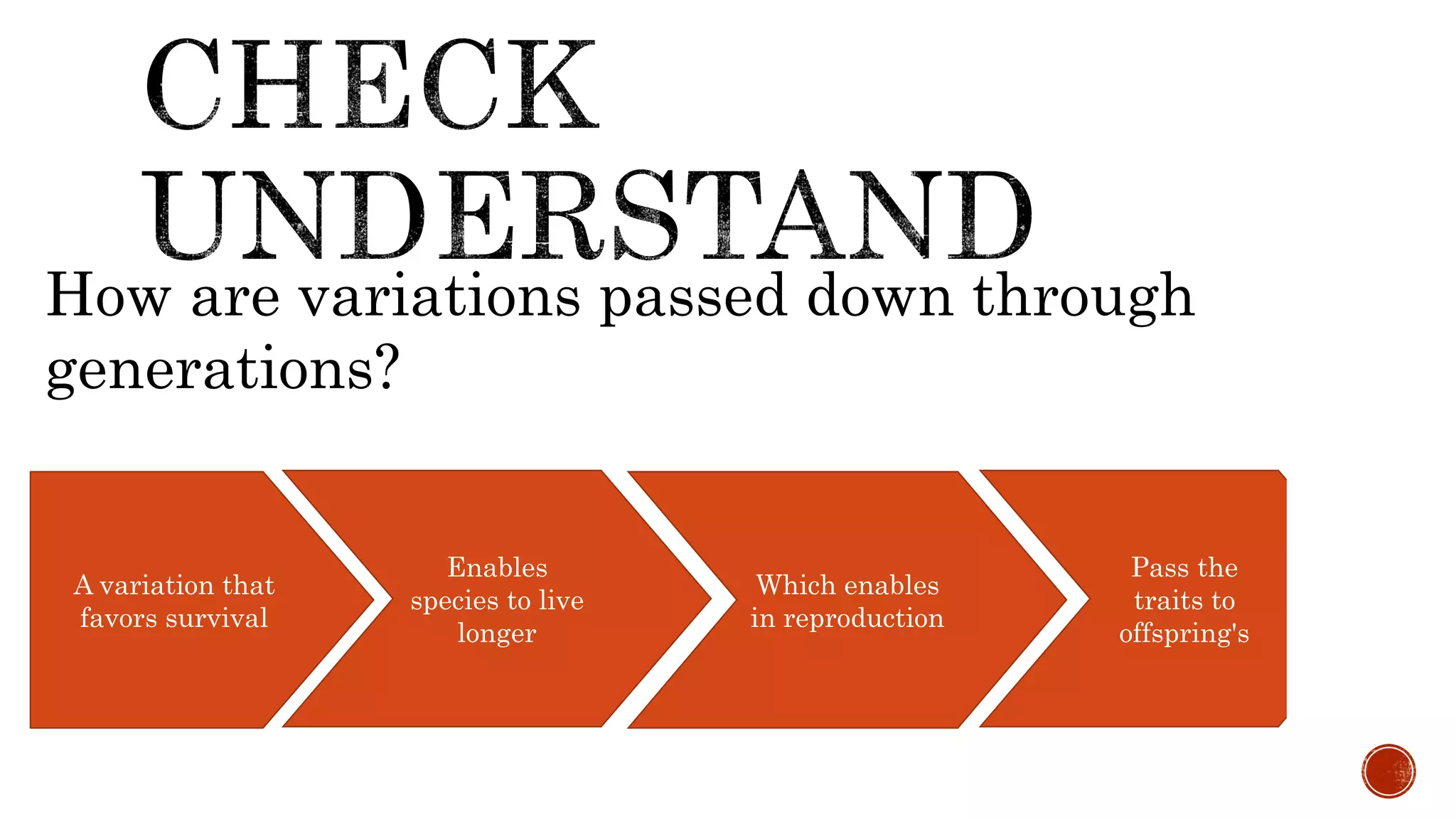 CHECK UNDERSTAND

How are variations passed down through generations?

A variation that favors survival

Enables species to live longer

Which enables in reproduction

Pass the traits to offspring's